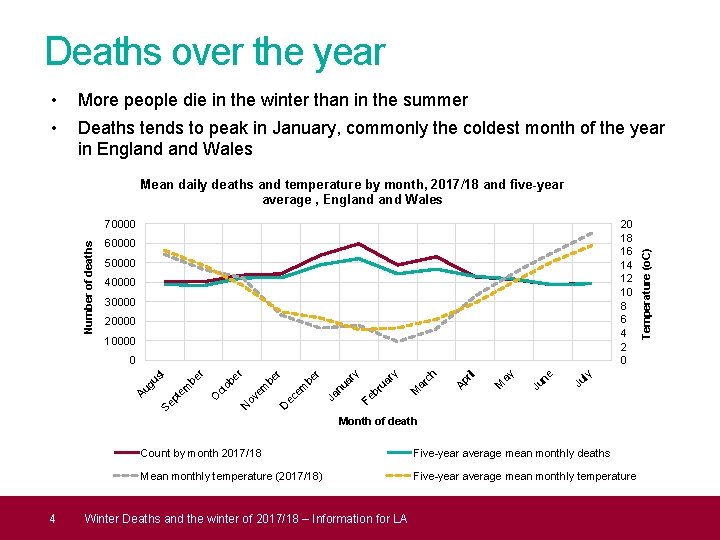 Deaths over the year

• More people die in the winter than in the summer

• Deaths tends to peak in January, commonly the coldest month of the year in England and Wales

Mean daily deaths and temperature by month, 2017/18 and five-year average , England and Wales

Number of deaths

70000
60000
50000
40000
30000
20000
10000
0

Temperature (oC)

20
18
16
14
12
10
8
6
4
2
0

August September October November December January February March April May June July

Month of death

Count by month 2017/18
Five-year average mean monthly deaths
Mean monthly temperature (2017/18)
Five-year average mean monthly temperature

4 Winter Deaths and the winter of 2017/18 – Information for LA